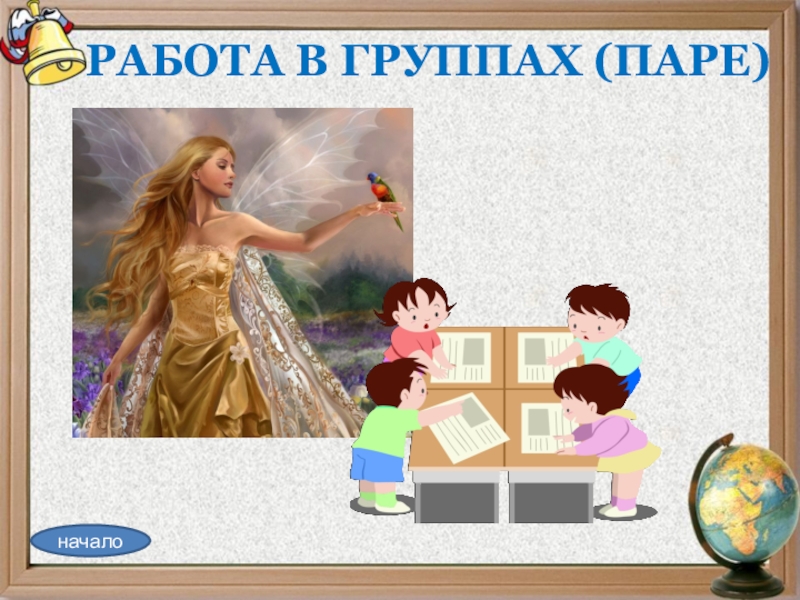 РАБОТА В ГРУППАХ (ПАРЕ)

начало